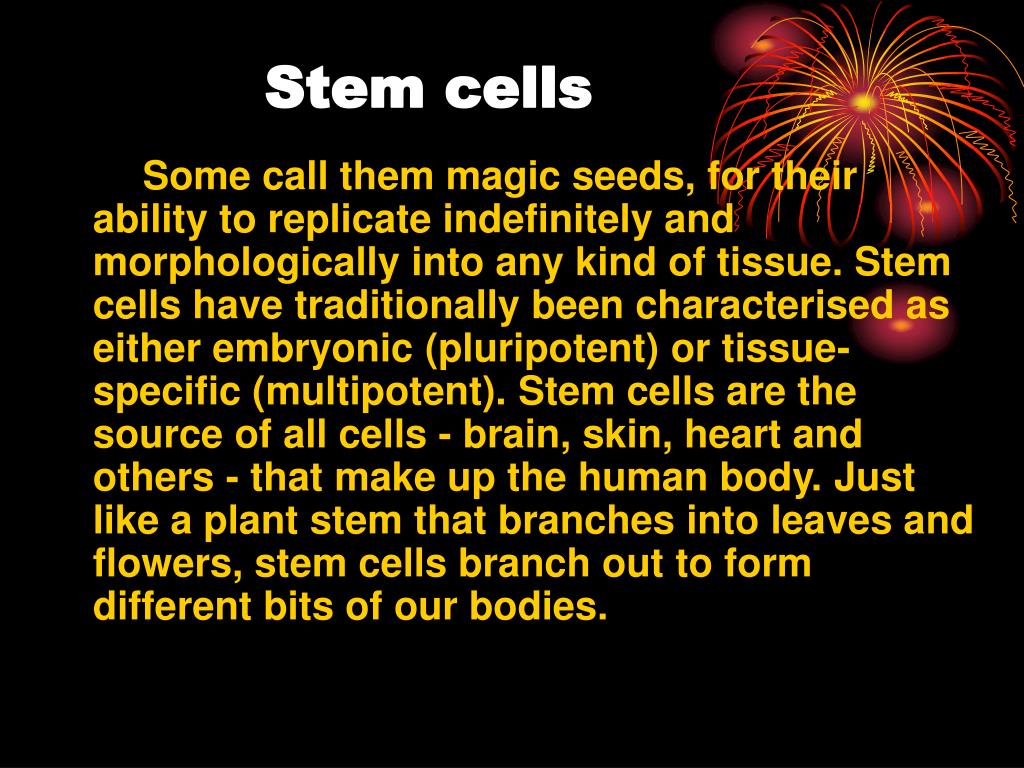 Stem cells

Some call them magic seeds, for their ability to replicate indefinitely and morphologically into any kind of tissue. Stem cells have traditionally been characterised as either embryonic (pluripotent) or tissue-specific (multipotent). Stem cells are the source of all cells - brain, skin, heart and others - that make up the human body. Just like a plant stem that branches into leaves and flowers, stem cells branch out to form different bits of our bodies.